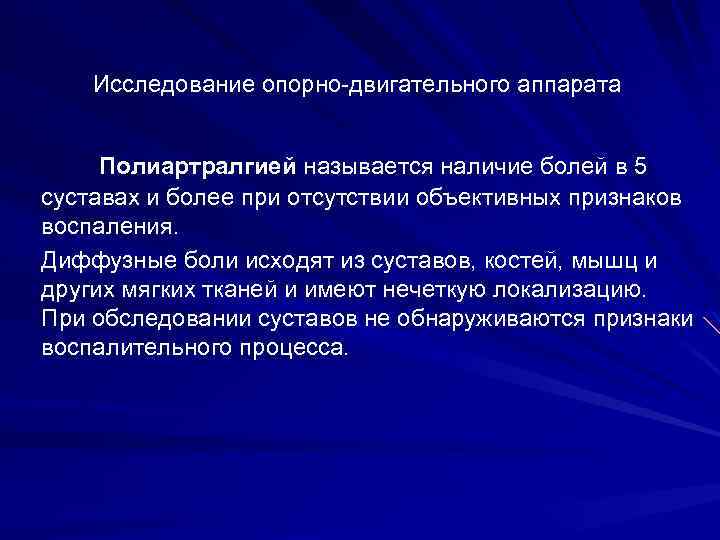 Исследование опорно-двигательного аппарата

Полиартралгией называется наличие болей в 5 суставах и более при отсутствии объективных признаков воспаления.

Диффузные боли исходят из суставов, костей, мышц и других мягких тканей и имеют нечеткую локализацию. При обследовании суставов не обнаруживаются признаки воспалительного процесса.